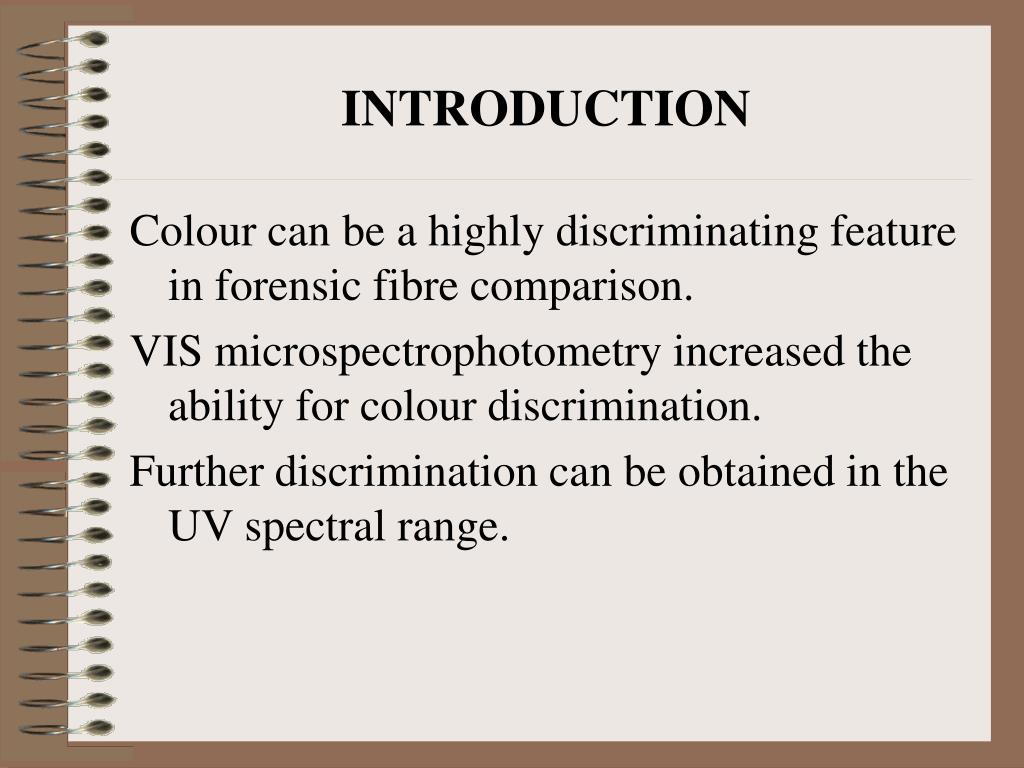 INTRODUCTION

Colour can be a highly discriminating feature in forensic fibre comparison.

VIS microspectrophotometry increased the ability for colour discrimination.

Further discrimination can be obtained in the UV spectral range.